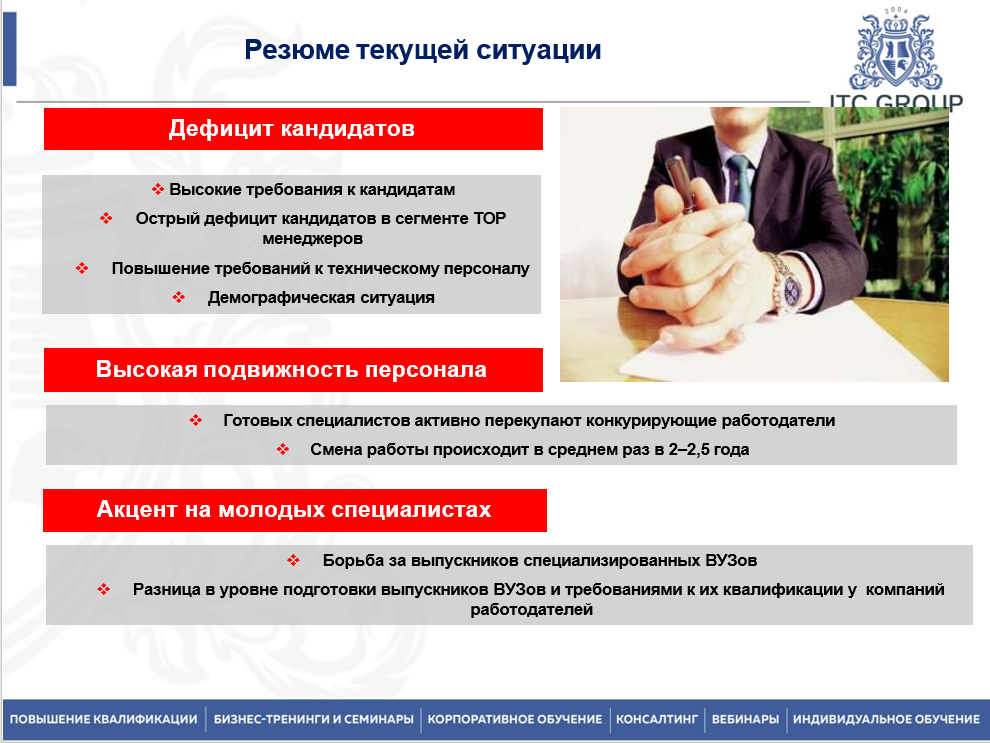 Резюме текущей ситуации

2004
ITC GROUP

Дефицит кандидатов

❖ Высокие требования к кандидатам
❖ Острый дефицит кандидатов в сегменте ТОР менеджеров
❖ Повышение требований к техническому персоналу
❖ Демографическая ситуация

Высокая подвижность персонала

❖ Готовых специалистов активно перекупают конкурирующие работодатели
❖ Смена работы происходит в среднем раз в 2–2,5 года

Акцент на молодых специалистах

❖ Борьба за выпускников специализированных ВУЗов
❖ Разница в уровне подготовки выпускников ВУЗов и требованиями к их квалификации у компаний работодателей

ПОВЫШЕНИЕ КВАЛИФИКАЦИИ | БИЗНЕС-ТРЕНИНГИ И СЕМИНАРЫ | КОРПОРАТИВНОЕ ОБУЧЕНИЕ | КОНСАЛТИНГ | ВЕБИНАРЫ | ИНДИВИДУАЛЬНОЕ ОБУЧЕНИЕ